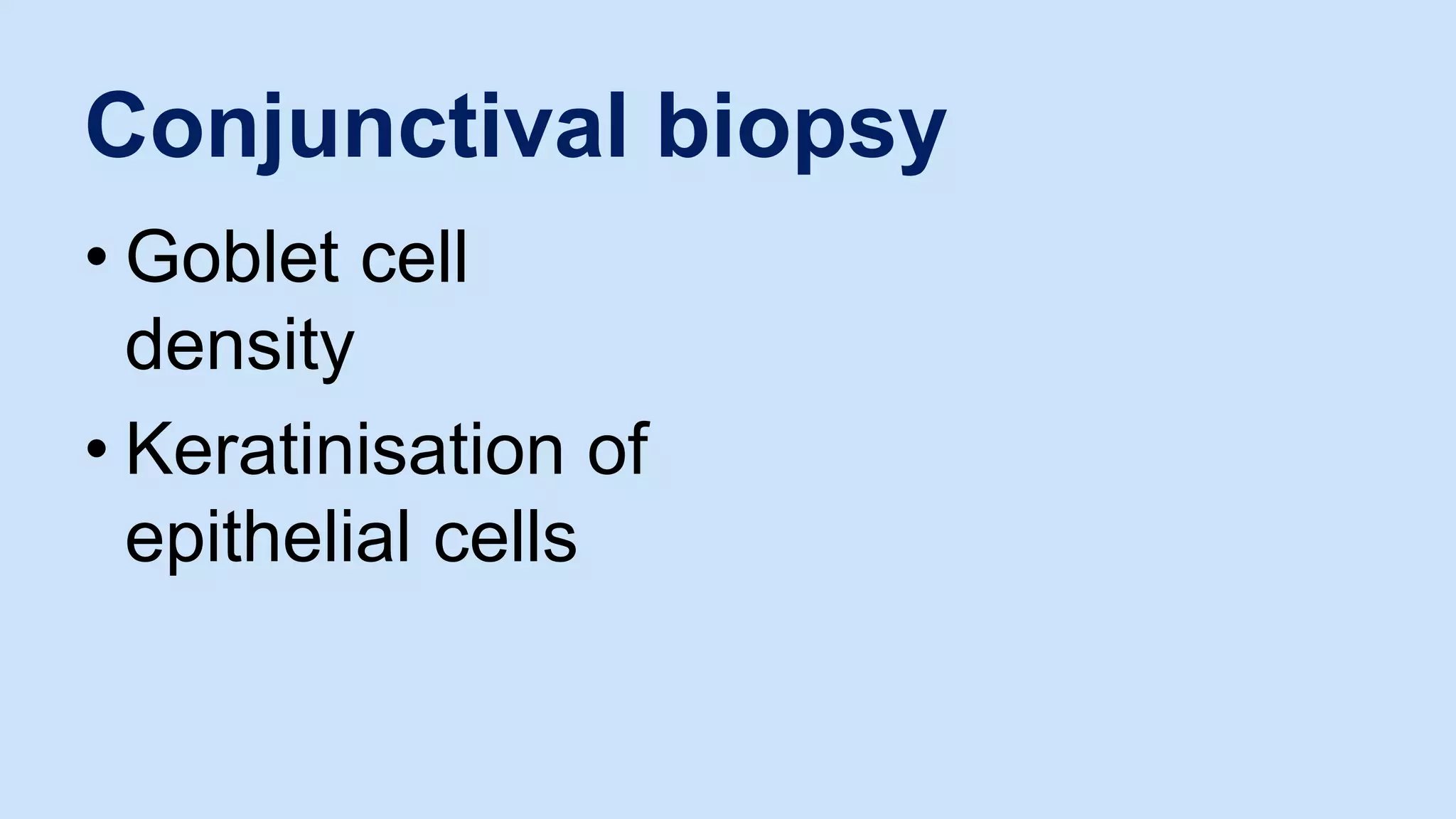 Conjunctival biopsy

• Goblet cell density

• Keratinisation of epithelial cells